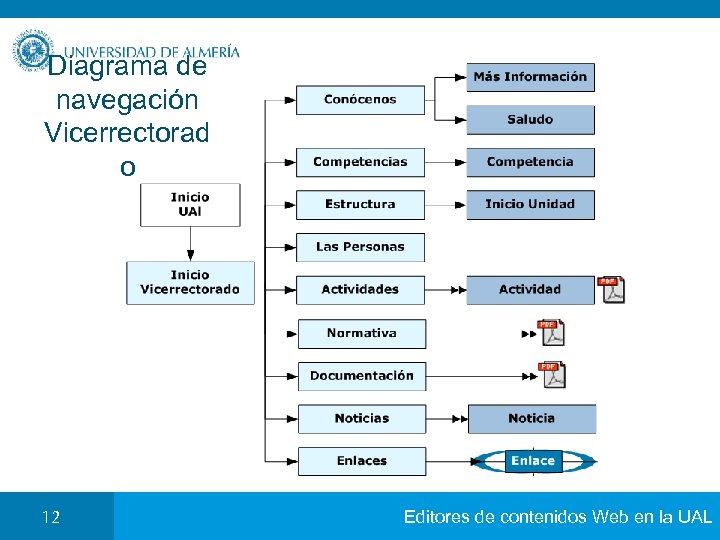 UNIVERSIDAD DE ALMERÍA

Diagrama de navegación Vicerrectorado

Inicio UAl

Inicio Vicerrectorado

Conócenos

Más Información

Saludo

Competencias

Competencia

Estructura

Inicio Unidad

Las Personas

Actividades

Actividad

PDF

Normativa

PDF

Documentación

PDF

Noticias

Noticia

Enlaces

Enlace

12

Editores de contenidos Web en la UAL